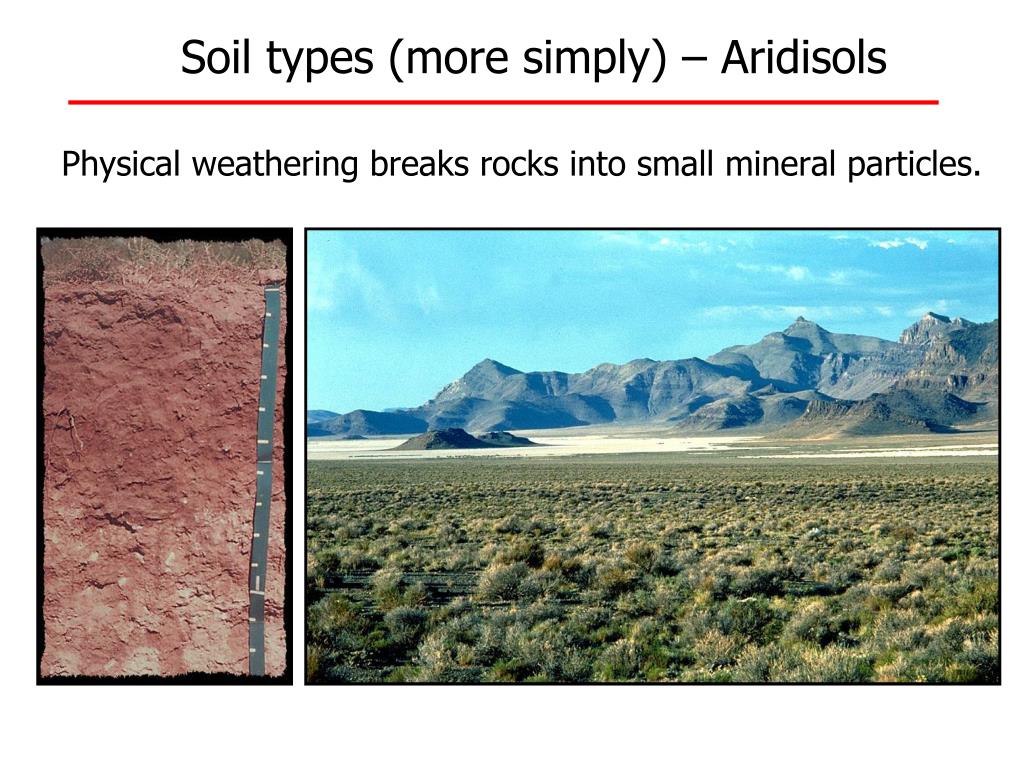 Soil types (more simply) – Aridisols

Physical weathering breaks rocks into small mineral particles.